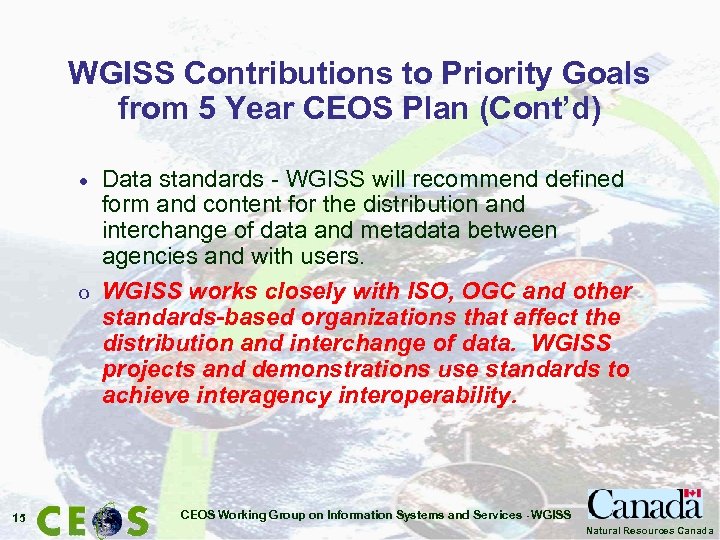 WGISS Contributions to Priority Goals from 5 Year CEOS Plan (Cont'd)

• Data standards - WGISS will recommend defined form and content for the distribution and interchange of data and metadata between agencies and with users.

o WGISS works closely with ISO, OGC and other standards-based organizations that affect the distribution and interchange of data. WGISS projects and demonstrations use standards to achieve interagency interoperability.

15 CEOS CEOS Working Group on Information Systems and Services -WGISS Canada Natural Resources Canada